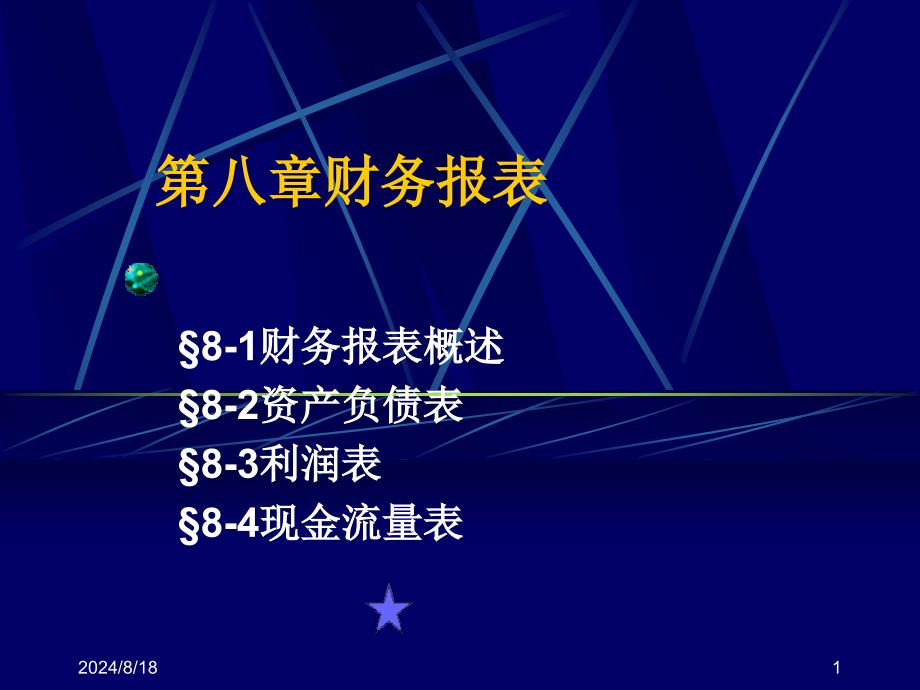 第八章财务报表

§8-1财务报表概述
§8-2资产负债表
§8-3利润表
§8-4现金流量表

2024/8/18

1